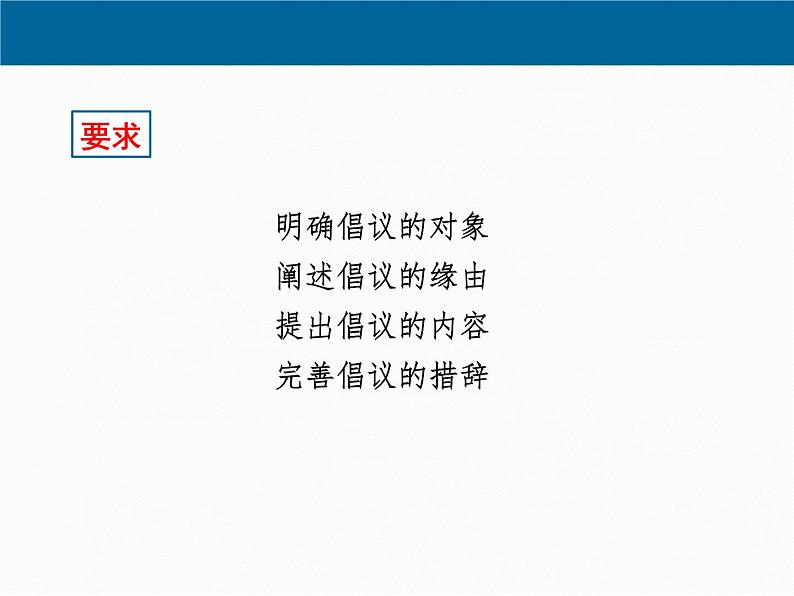 要求

明确倡议的对象
阐述倡议的缘由
提出倡议的内容
完善倡议的措辞